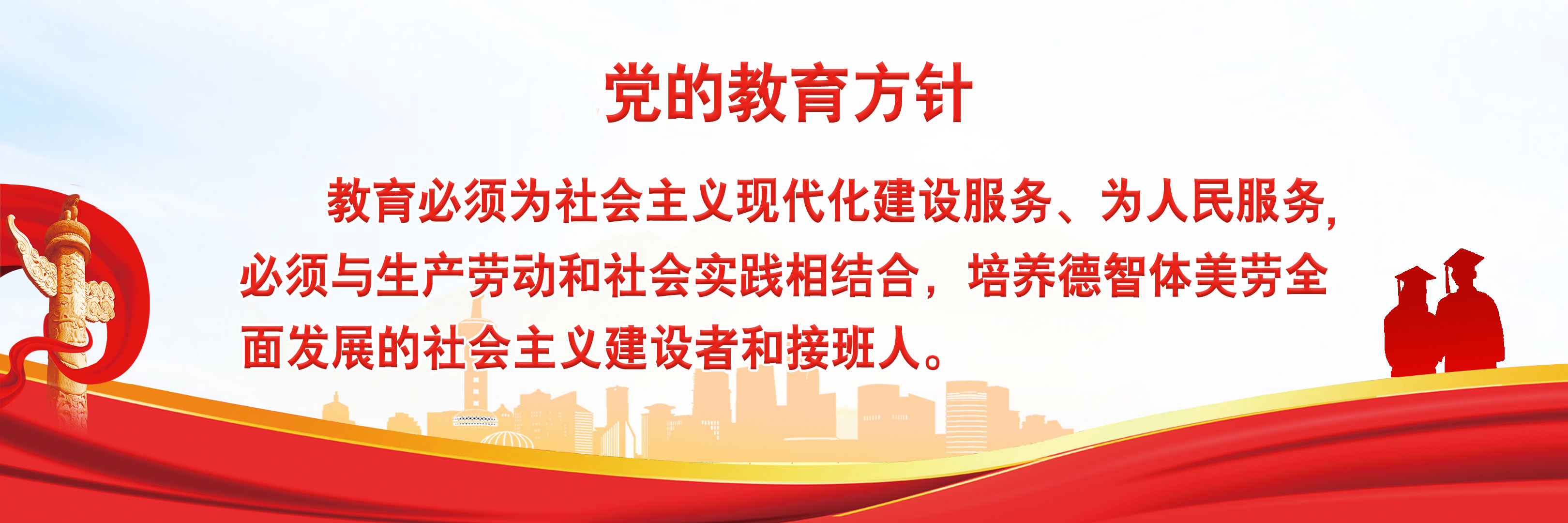 党的教育方针

教育必须为社会主义现代化建设服务、为人民服务，必须与生产劳动和社会实践相结合，培养德智体美劳全面发展的社会主义建设者和接班人。